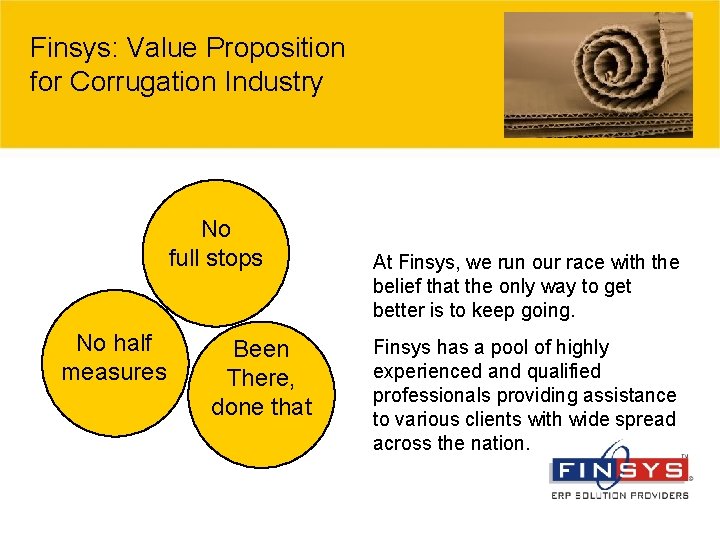 Finsys: Value Proposition for Corrugation Industry

No full stops

No half measures

Been There, done that

At Finsys, we run our race with the belief that the only way to get better is to keep going.

Finsys has a pool of highly experienced and qualified professionals providing assistance to various clients with wide spread across the nation.

FINSYS
ERP SOLUTION PROVIDERS